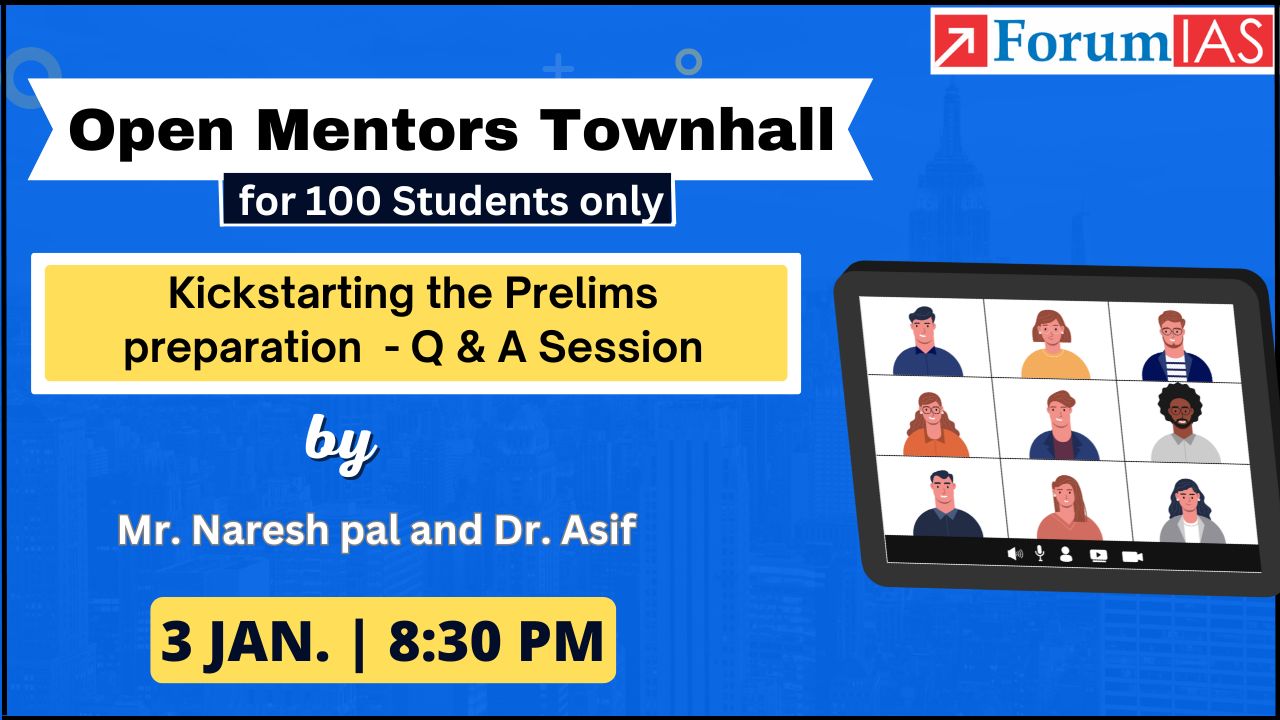 ForumIAS

Open Mentors Townhall

for 100 Students only

Kickstarting the Prelims preparation - Q & A Session

by

Mr. Naresh pal and Dr. Asif

3 JAN. | 8:30 PM